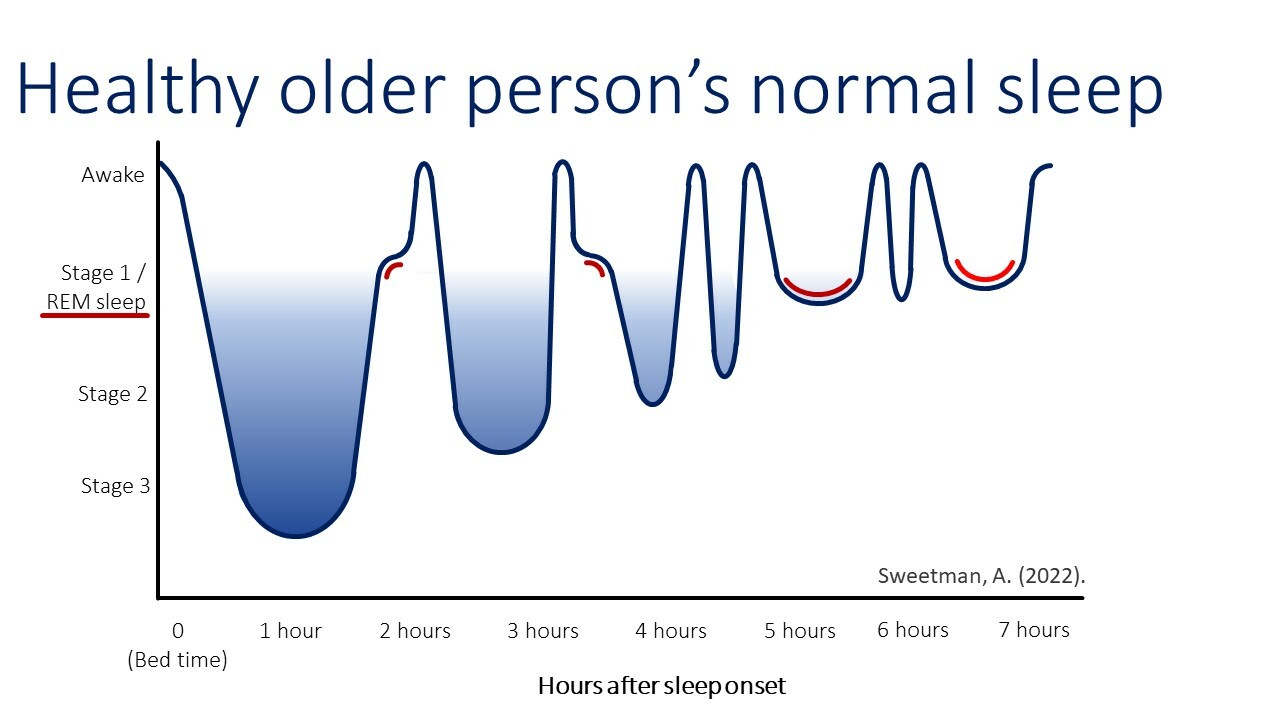 Healthy older person's normal sleep

Awake

Stage 1 / REM sleep

Stage 2

Stage 3

Sweetman, A. (2022).

0 (Bed time)
1 hour
2 hours
3 hours
4 hours
5 hours
6 hours
7 hours

Hours after sleep onset